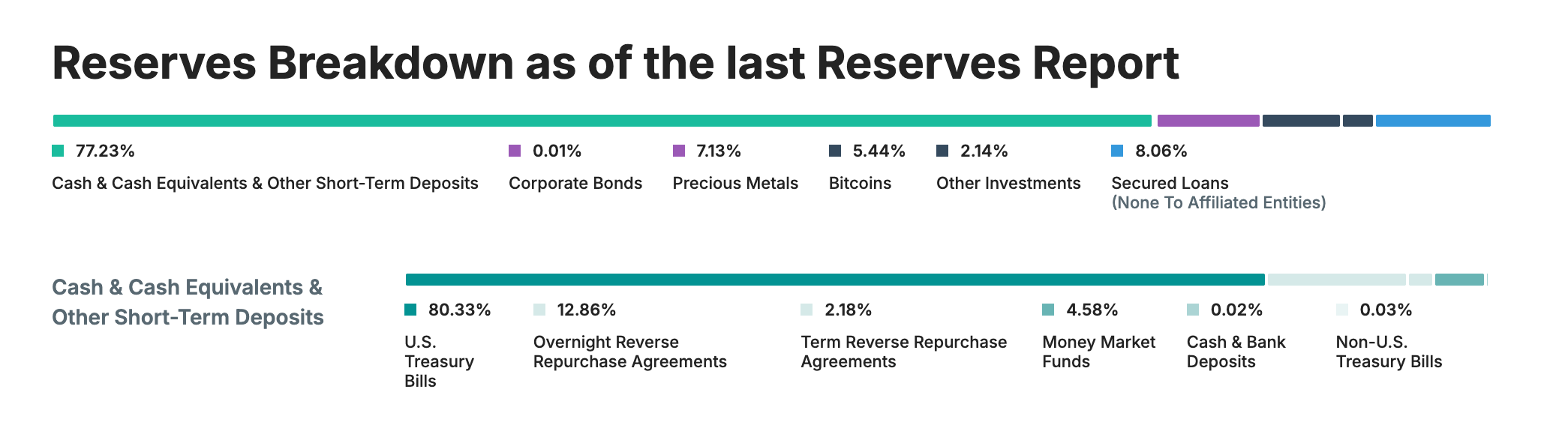 Reserves Breakdown as of the last Reserves Report

77.23%
Cash & Cash Equivalents & Other Short-Term Deposits

0.01%
Corporate Bonds

7.13%
Precious Metals

5.44%
Bitcoins

2.14%
Other Investments

8.06%
Secured Loans
(None To Affiliated Entities)

Cash & Cash Equivalents & Other Short-Term Deposits

80.33%
U.S. Treasury Bills

12.86%
Overnight Reverse Repurchase Agreements

2.18%
Term Reverse Repurchase Agreements

4.58%
Money Market Funds

0.02%
Cash & Bank Deposits

0.03%
Non-U.S. Treasury Bills